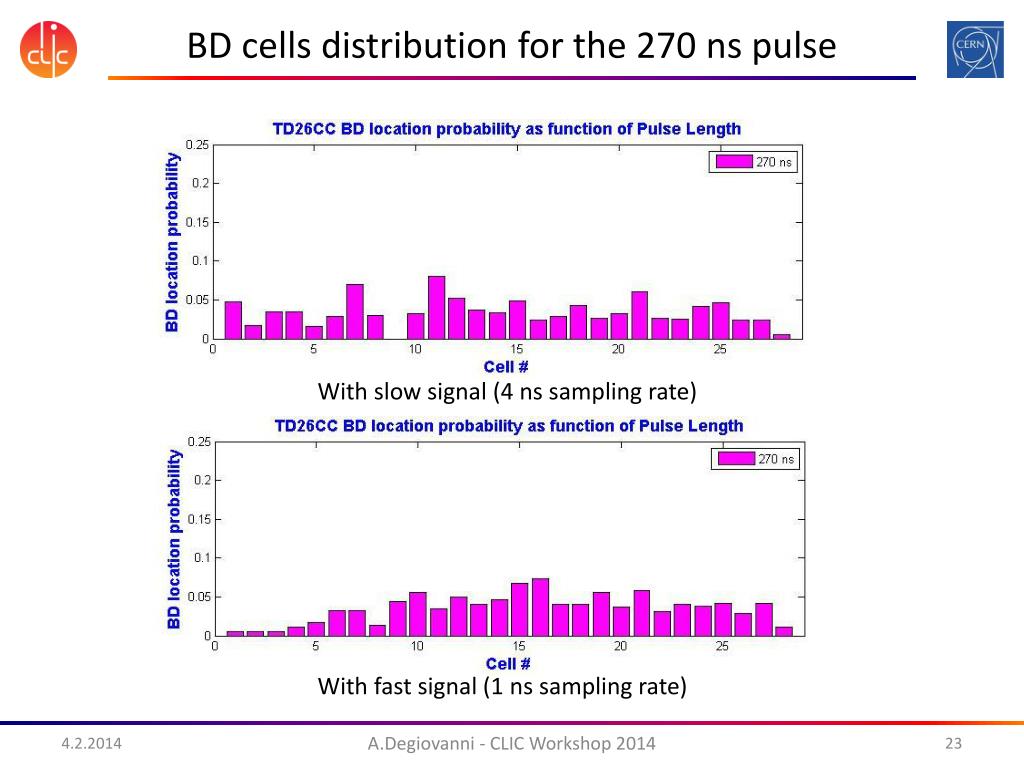 CLIC

BD cells distribution for the 270 ns pulse

CERN

TD26CC BD location probability as function of Pulse Length

BD location probability

0.25
0.2
0.15
0.1
0.05
0

270 ns

0 5 10 15 20 25

Cell #

With slow signal (4 ns sampling rate)

TD26CC BD location probability as function of Pulse Length

BD location probability

0.25
0.2
0.15
0.1
0.05
0

270 ns

0 5 10 15 20 25

Cell #

With fast signal (1 ns sampling rate)

4.2.2014

A.Degiovanni - CLIC Workshop 2014

23